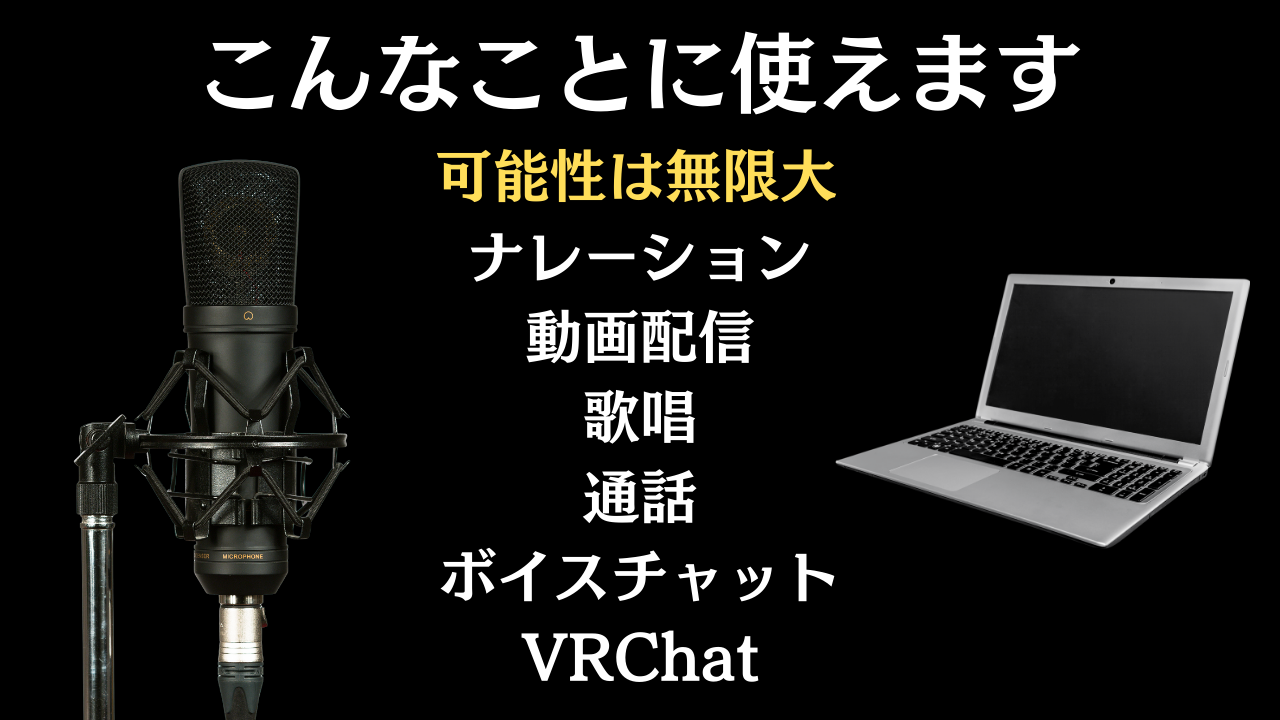 こんなことに使えます

可能性は無限大

ナレーション

動画配信

歌唱

通話

ボイスチャット

VRChat

MICROPHONE